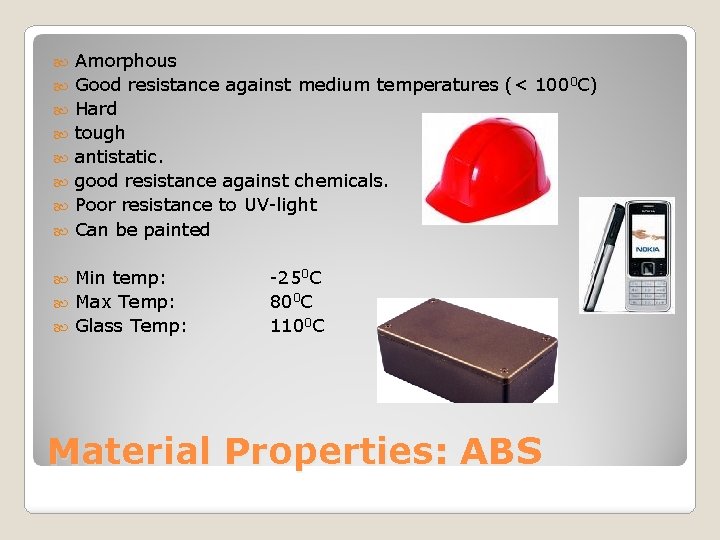 Amorphous
Good resistance against medium temperatures (< $100^0$C)
Hard
tough
antistatic.
good resistance against chemicals.
Poor resistance to UV-light
Can be painted

Min temp: $-25^0$C
Max Temp: $80^0$C
Glass Temp: $110^0$C

NOKIA

Material Properties: ABS